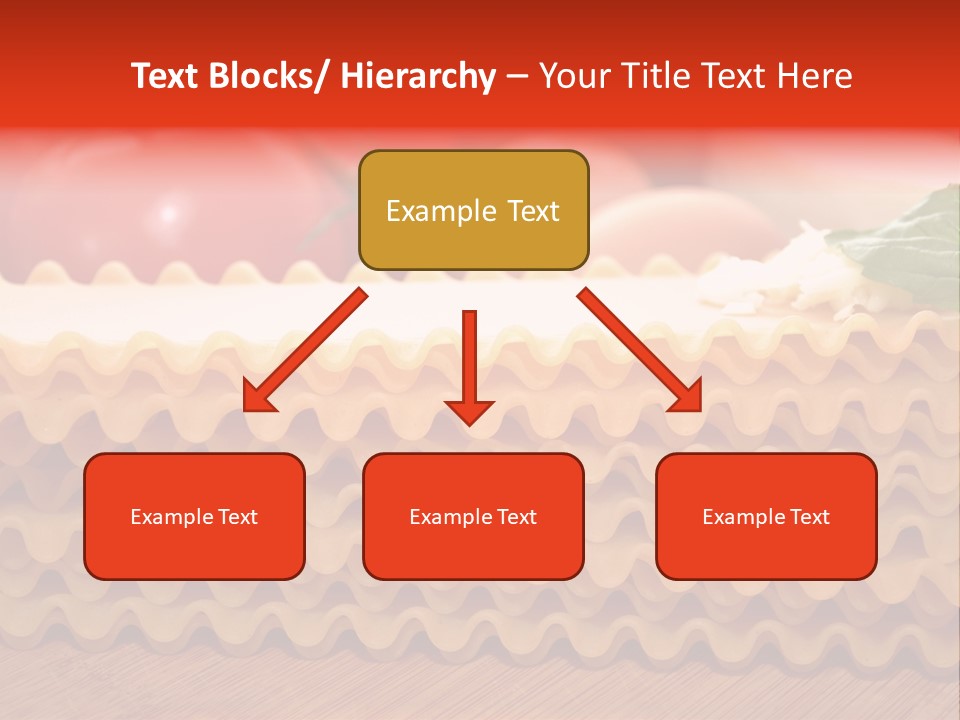 Text Blocks/ Hierarchy – Your Title Text Here

Example Text

Example Text

Example Text

Example Text